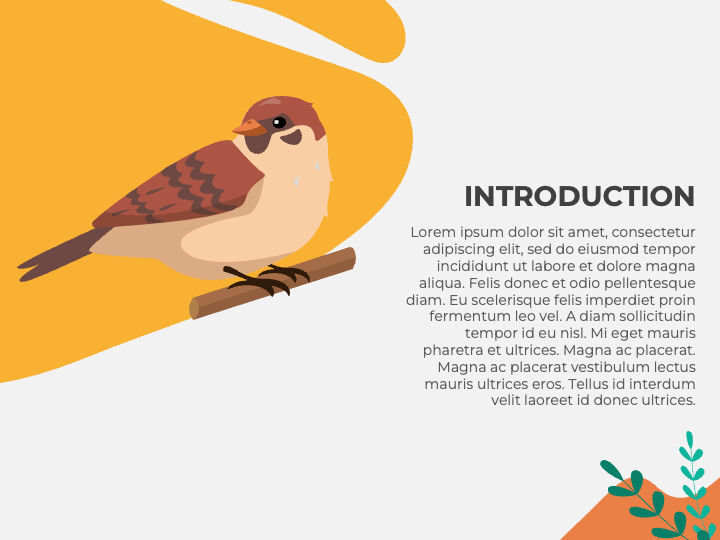 INTRODUCTION

Lorem ipsum dolor sit amet, consectetur adipiscing elit, sed do eiusmod tempor incididunt ut labore et dolore magna aliqua. Felis donec et odio pellentesque diam. Eu scelerisque felis imperdiet proin fermentum leo vel. A diam sollicitudin tempor id eu nisl. Mi eget mauris pharetra et ultrices. Magna ac placerat. Magna ac placerat vestibulum lectus mauris ultrices eros. Tellus id interdum velit laoreet id donec ultrices.